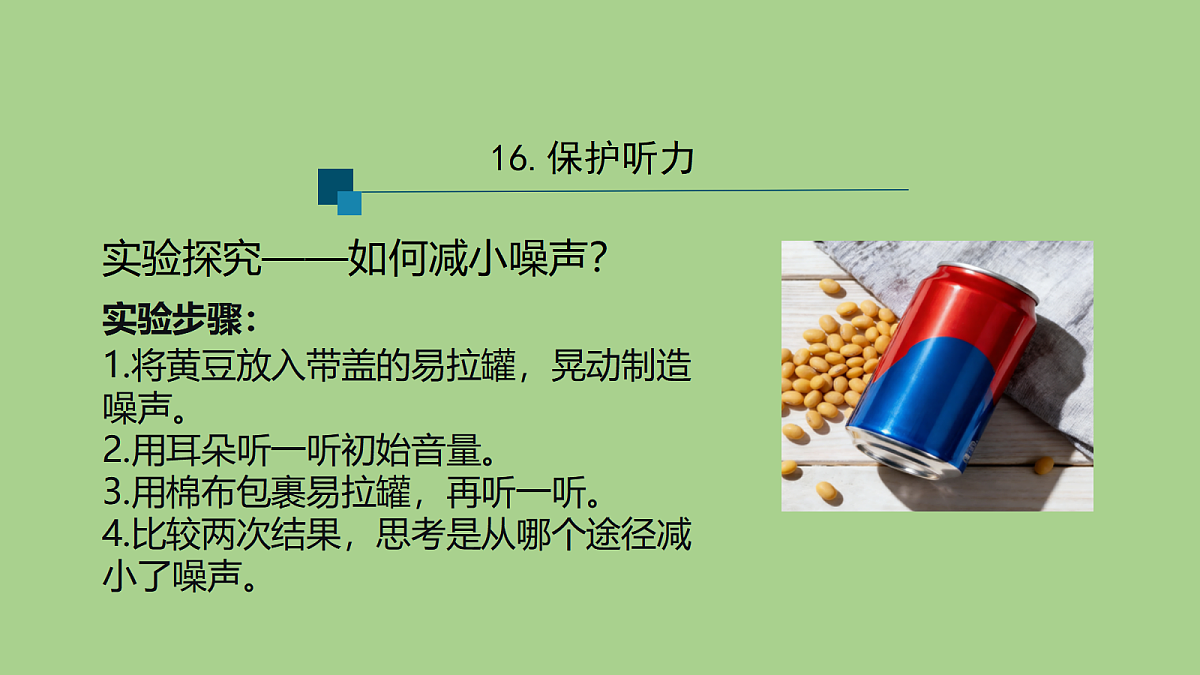 16. 保护听力

实验探究——如何减小噪声？

实验步骤：
1.将黄豆放入带盖的易拉罐，晃动制造噪声。
2.用耳朵听一听初始音量。
3.用棉布包裹易拉罐，再听一听。
4.比较两次结果，思考是从哪个途径减小了噪声。